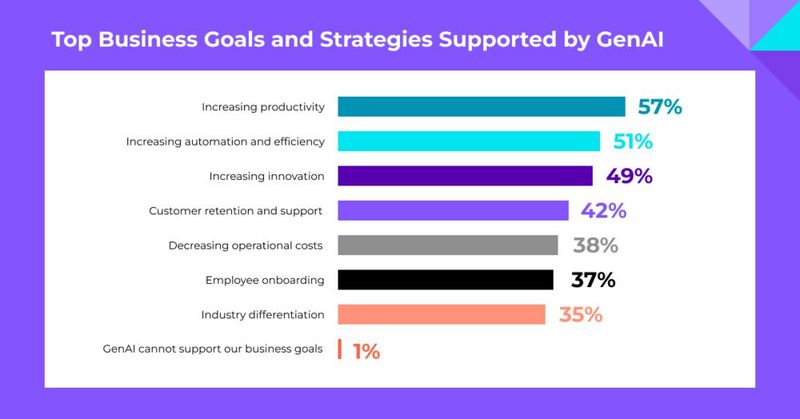 Top Business Goals and Strategies Supported by GenAI

Increasing productivity 57%
Increasing automation and efficiency 51%
Increasing innovation 49%
Customer retention and support 42%
Decreasing operational costs 38%
Employee onboarding 37%
Industry differentiation 35%
GenAI cannot support our business goals 1%